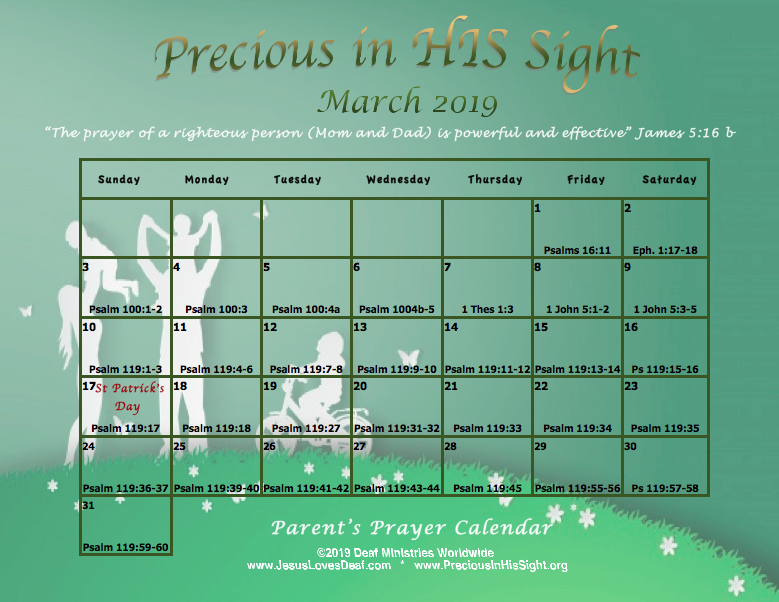 Precious in HIS Sight

March 2019

"The prayer of a righteous person (Mom and Dad) is powerful and effective" James 5:16 b

| Sunday | Monday | Tuesday | Wednesday | Thursday | Friday | Saturday |
|---|---|---|---|---|---|---|
| | | | | | 1 Psalms 16:11 | 2 Eph. 1:17-18 |
| 3 Psalm 100:1-2 | 4 Psalm 100:3 | 5 Psalm 100:4a | 6 Psalm 1004b-5 | 7 1 Thes 1:3 | 8 1 John 5:1-2 | 9 1 John 5:3-5 |
| 10 Psalm 119:1-3 | 11 Psalm 119:4-6 | 12 Psalm 119:7-8 | 13 Psalm 119:9-10 | 14 Psalm 119:11-12 | 15 Psalm 119:13-14 | 16 Ps 119:15-16 |
| 17 St Patrick's Day Psalm 119:17 | 18 Psalm 119:18 | 19 Psalm 119:27 | 20 Psalm 119:31-32 | 21 Psalm 119:33 | 22 Psalm 119:34 | 23 Psalm 119:35 |
| 24 Psalm 119:36-37 | 25 Psalm 119:39-40 | 26 Psalm 119:41-42 | 27 Psalm 119:43-44 | 28 Psalm 119:45 | 29 Psalm 119:55-56 | 30 Ps 119:57-58 |
| 31 Psalm 119:59-60 | | | | | | |

Parent's Prayer Calendar

©2019 Deaf Ministries Worldwide
www.JesusLovesDeaf.com ' www.PreciousInHisSight.org